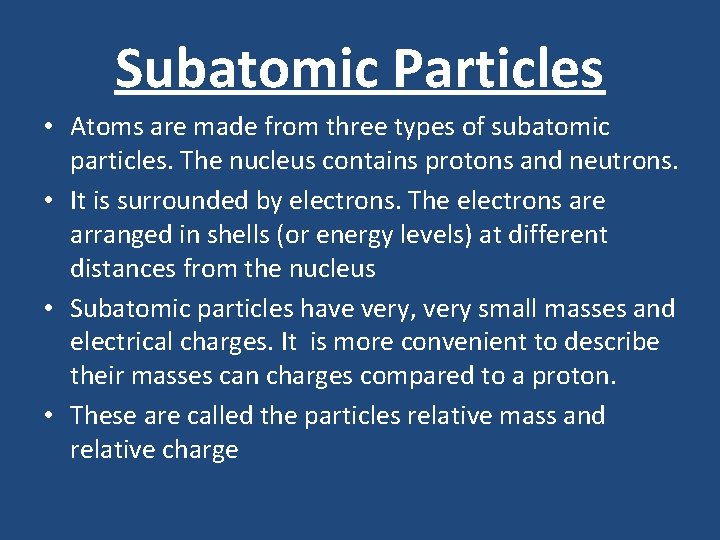 Subatomic Particles

• Atoms are made from three types of subatomic particles. The nucleus contains protons and neutrons.

• It is surrounded by electrons. The electrons are arranged in shells (or energy levels) at different distances from the nucleus

• Subatomic particles have very, very small masses and electrical charges. It is more convenient to describe their masses can charges compared to a proton.

• These are called the particles relative mass and relative charge